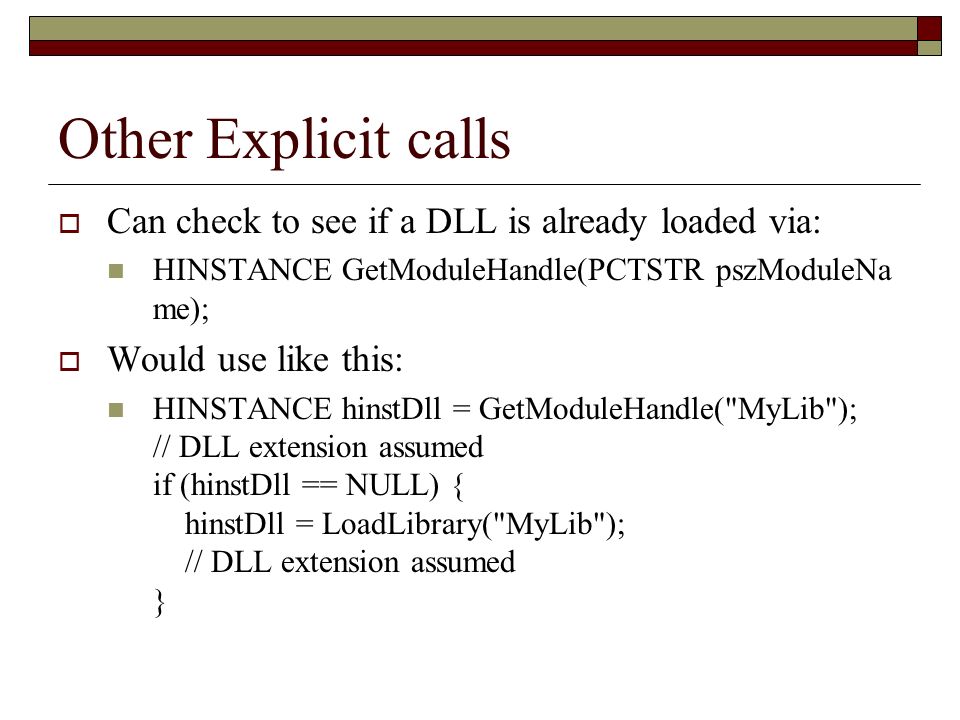 Other Explicit calls

Can check to see if a DLL is already loaded via:

HINSTANCE GetModuleHandle(PCTSTR pszModuleName);

Would use like this:

HINSTANCE hinstDll = GetModuleHandle("MyLib");
// DLL extension assumed
if (hinstDll == NULL) {
hinstDll = LoadLibrary("MyLib");
// DLL extension assumed
}